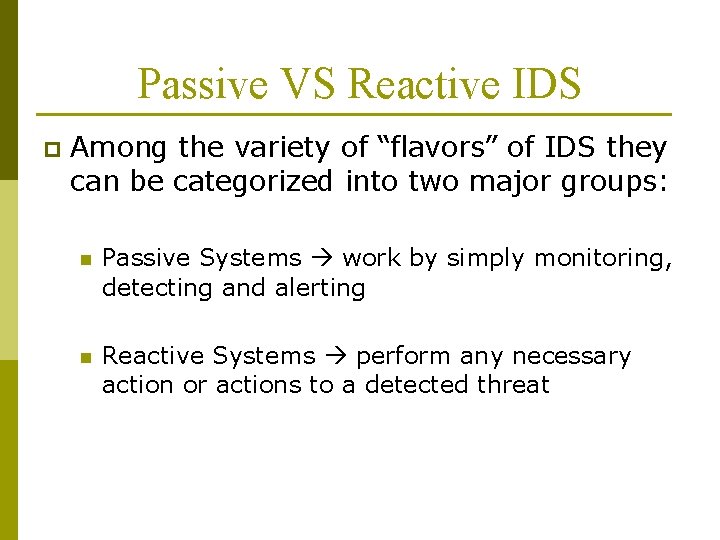 Passive VS Reactive IDS

Among the variety of “flavors” of IDS they can be categorized into two major groups:

Passive Systems → work by simply monitoring, detecting and alerting

Reactive Systems → perform any necessary action or actions to a detected threat